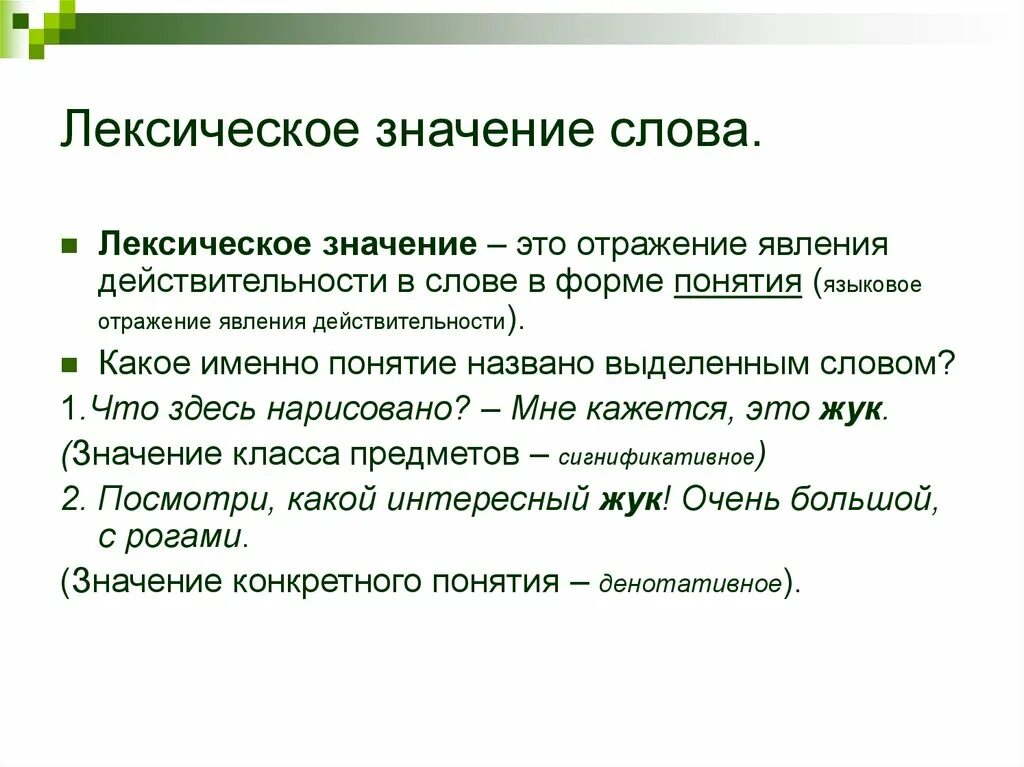 Лексическое значение слова.

Лексическое значение – это отражение явления действительности в слове в форме понятия (языковое отражение явления действительности).

Какое именно понятие названо выделенным словом?

1.Что здесь нарисовано? – Мне кажется, это жук.

(Значение класса предметов – сигнификативное)

2. Посмотри, какой интересный жук! Очень большой, с рогами.

(Значение конкретного понятия – денотативное).